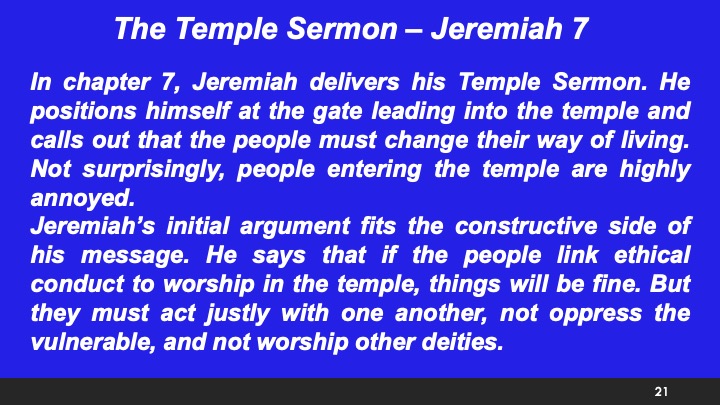 The Temple Sermon – Jeremiah 7

In chapter 7, Jeremiah delivers his Temple Sermon. He positions himself at the gate leading into the temple and calls out that the people must change their way of living. Not surprisingly, people entering the temple are highly annoyed.

Jeremiah's initial argument fits the constructive side of his message. He says that if the people link ethical conduct to worship in the temple, things will be fine. But they must act justly with one another, not oppress the vulnerable, and not worship other deities.

21